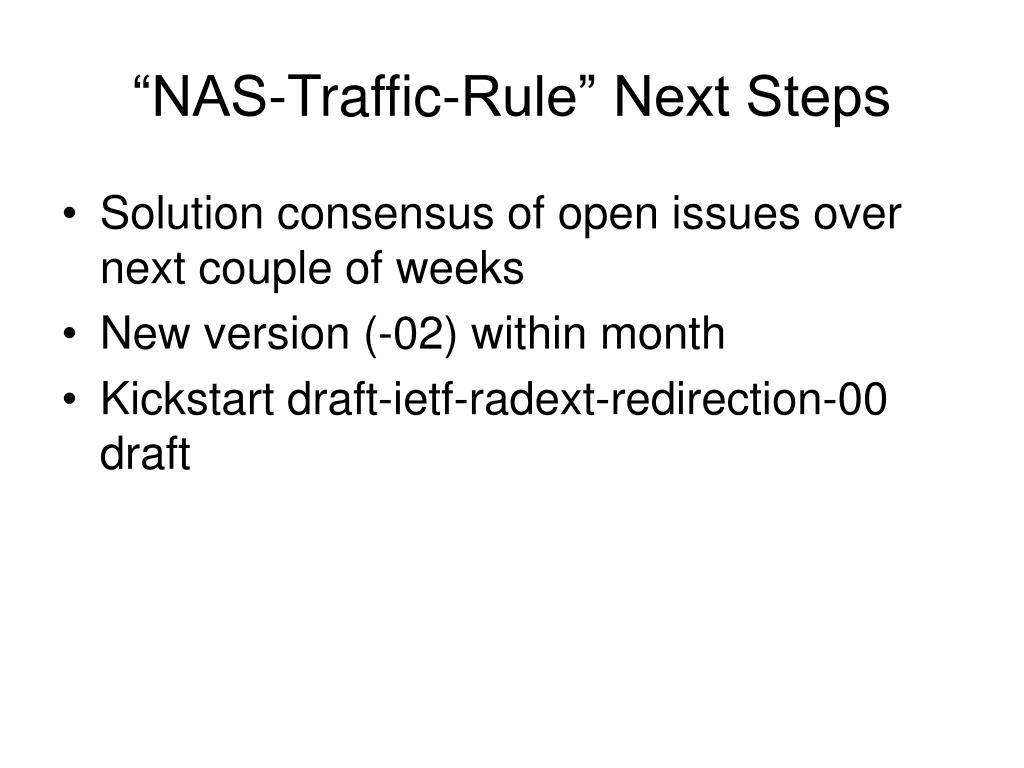 “NAS-Traffic-Rule” Next Steps

• Solution consensus of open issues over next couple of weeks
• New version (-02) within month
• Kickstart draft-ietf-radext-redirection-00 draft